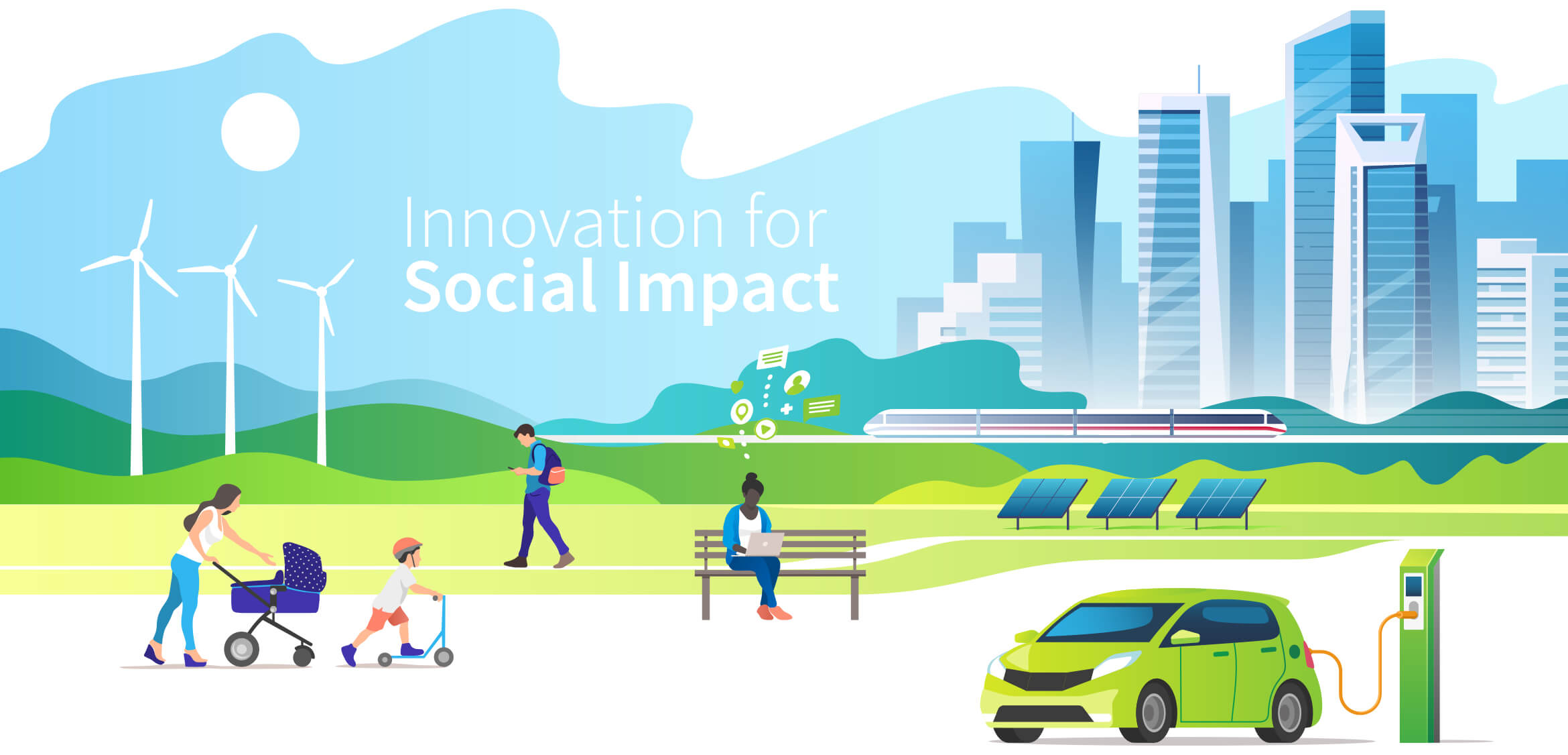 Innovation for
Social Impact